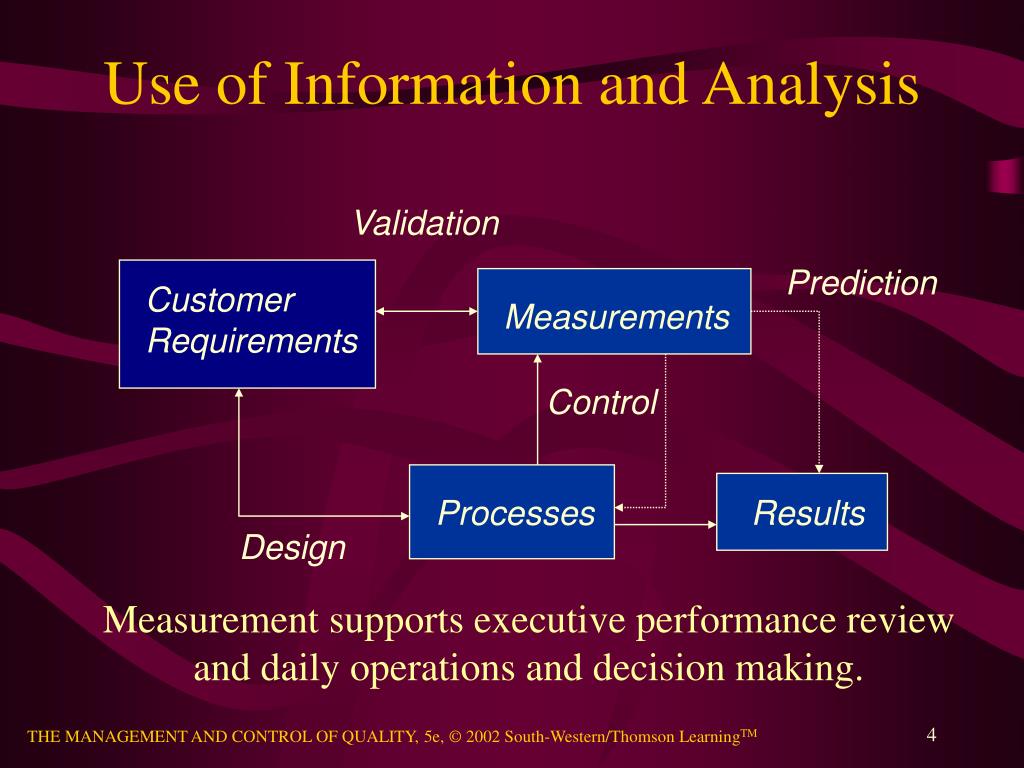 Use of Information and Analysis

Validation

Customer Requirements

Measurements

Prediction

Control

Processes

Results

Design

Measurement supports executive performance review and daily operations and decision making.

THE MANAGEMENT AND CONTROL OF QUALITY, 5e, © 2002 South-Western/Thomson Learning$^{TM}$

4